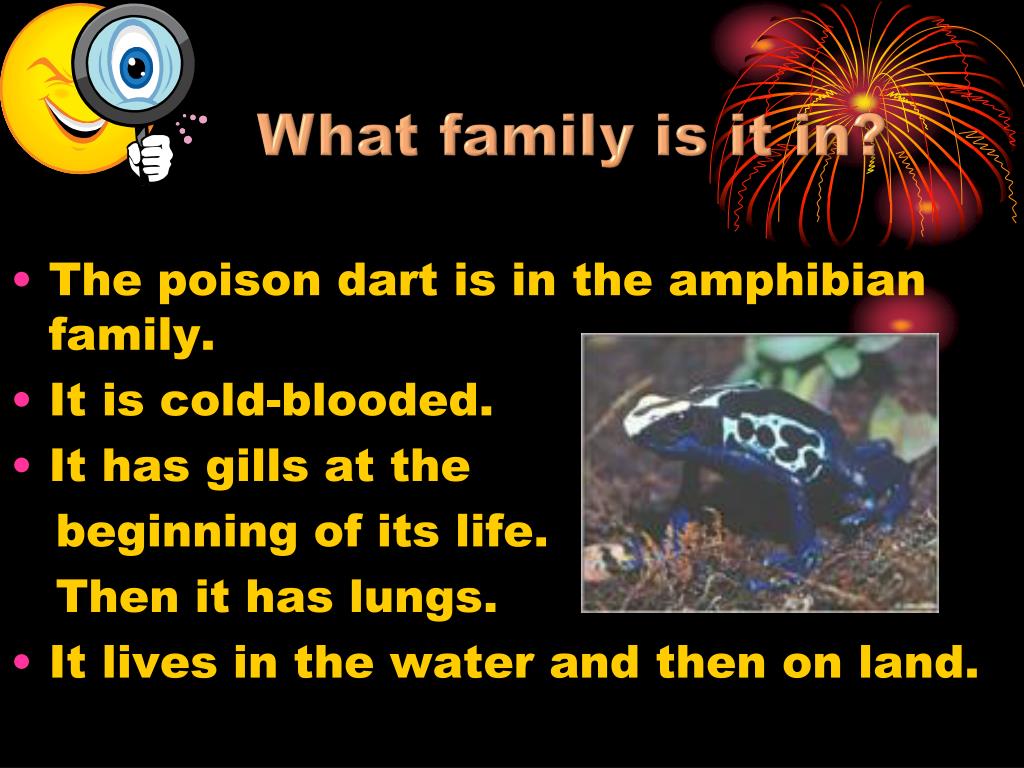 What family is it in?

• The poison dart is in the amphibian family.
• It is cold-blooded.
• It has gills at the beginning of its life. Then it has lungs.
• It lives in the water and then on land.